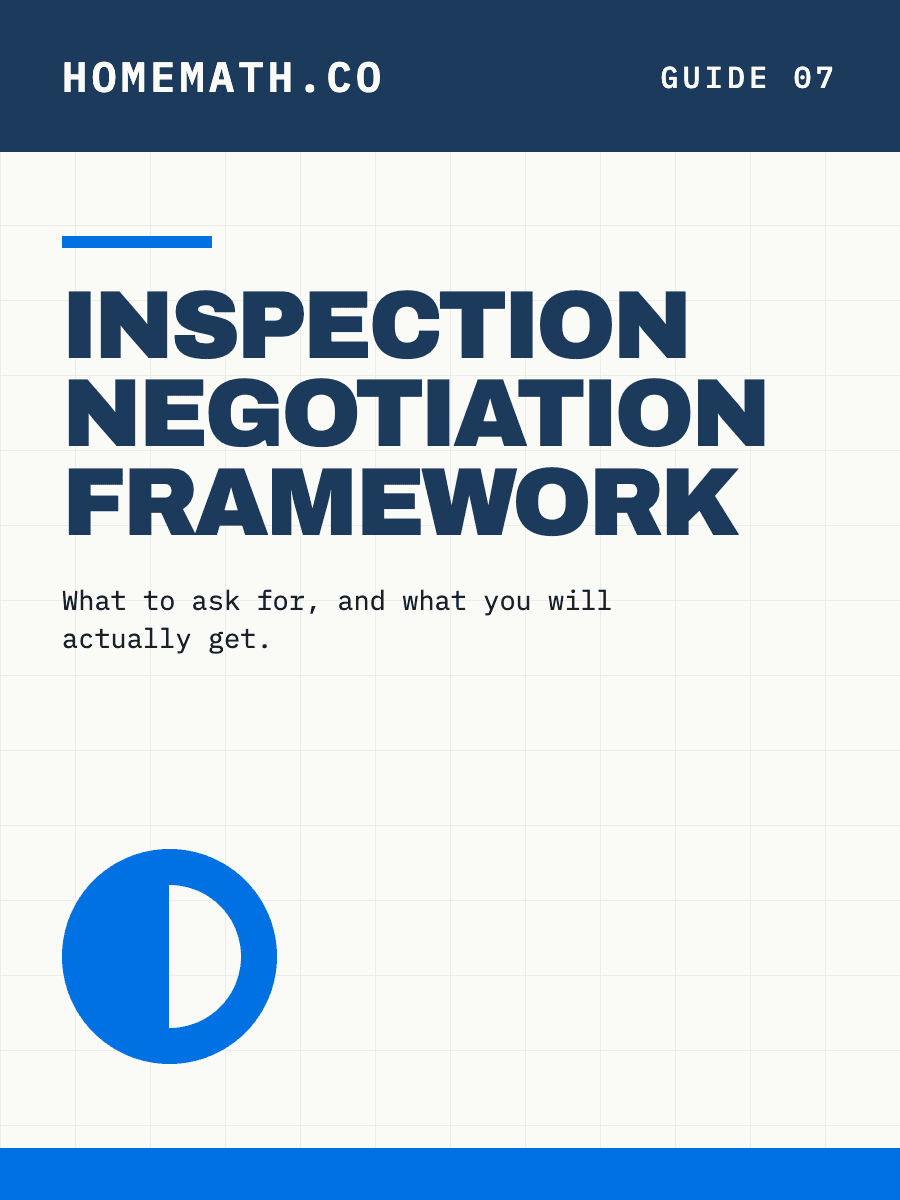 HOMEMATH.CO

GUIDE 07

INSPECTION NEGOTIATION FRAMEWORK

What to ask for, and what you will actually get.